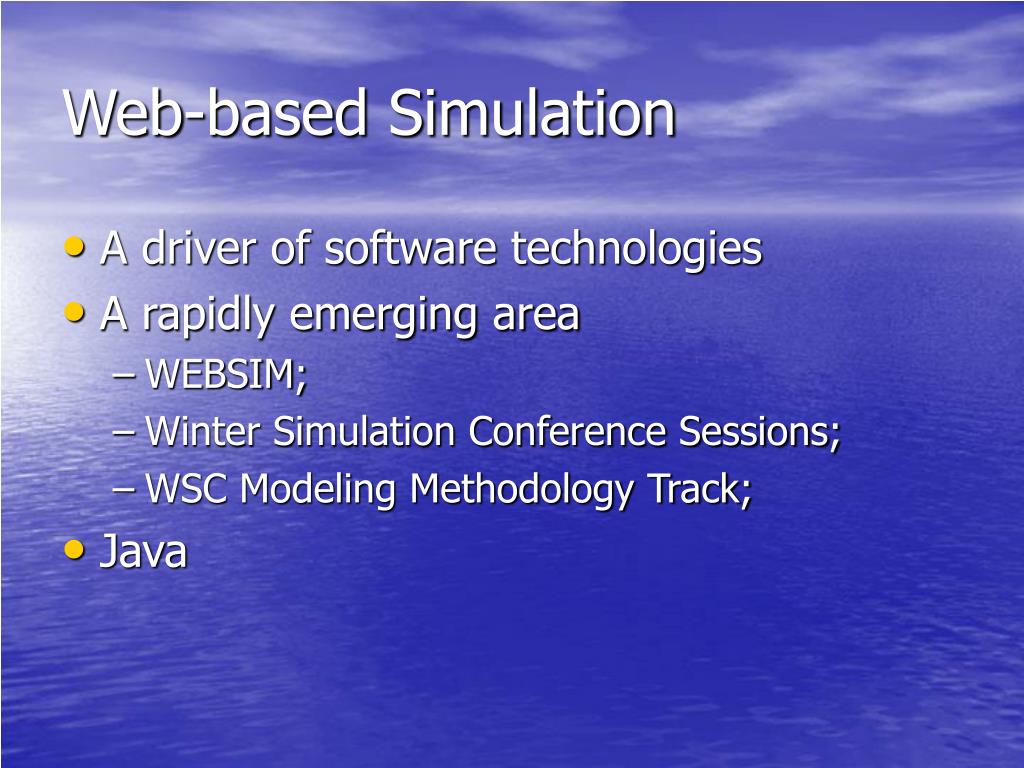 Web-based Simulation

• A driver of software technologies
• A rapidly emerging area
– WEBSIM;
– Winter Simulation Conference Sessions;
– WSC Modeling Methodology Track;
• Java